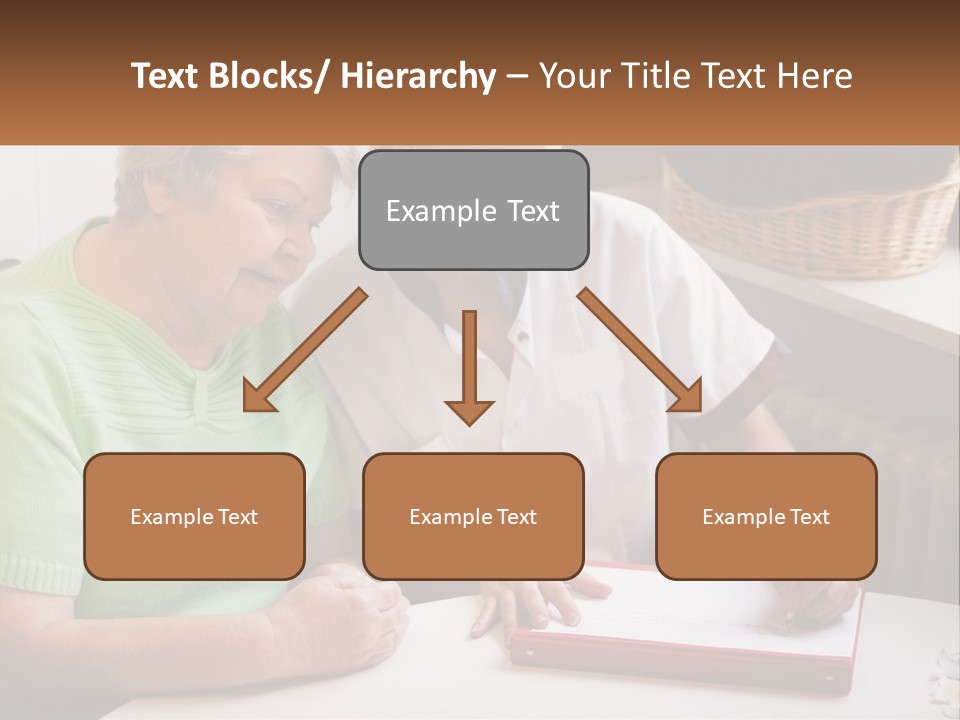 Text Blocks/ Hierarchy – Your Title Text Here

Example Text

Example Text

Example Text

Example Text